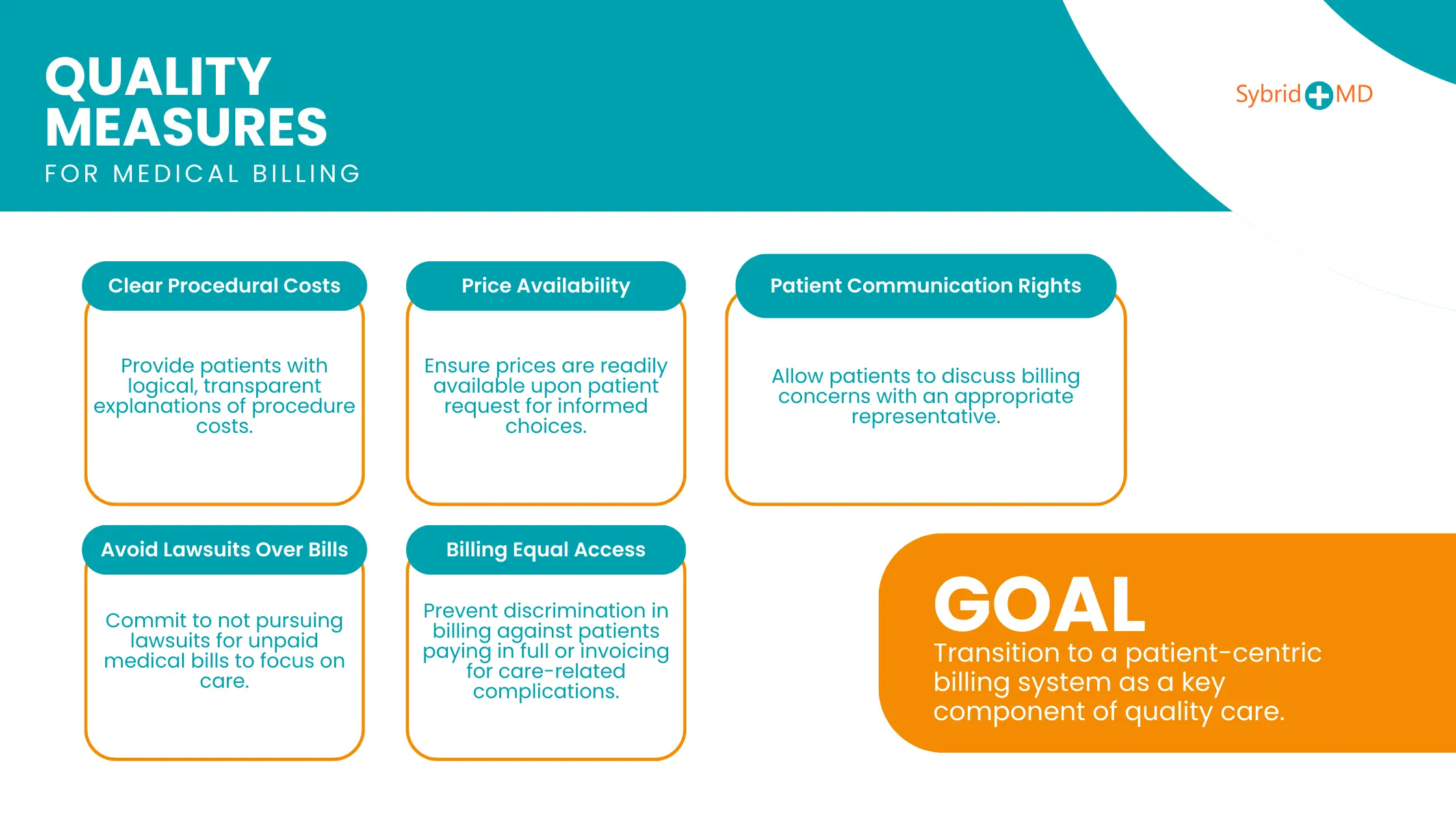 QUALITY MEASURES
FOR MEDICAL BILLING

Sybrid MD

Clear Procedural Costs

Provide patients with logical, transparent explanations of procedure costs.

Price Availability

Ensure prices are readily available upon patient request for informed choices.

Patient Communication Rights

Allow patients to discuss billing concerns with an appropriate representative.

Avoid Lawsuits Over Bills

Commit to not pursuing lawsuits for unpaid medical bills to focus on care.

Billing Equal Access

Prevent discrimination in billing against patients paying in full or invoicing for care-related complications.

GOAL
Transition to a patient-centric billing system as a key component of quality care.